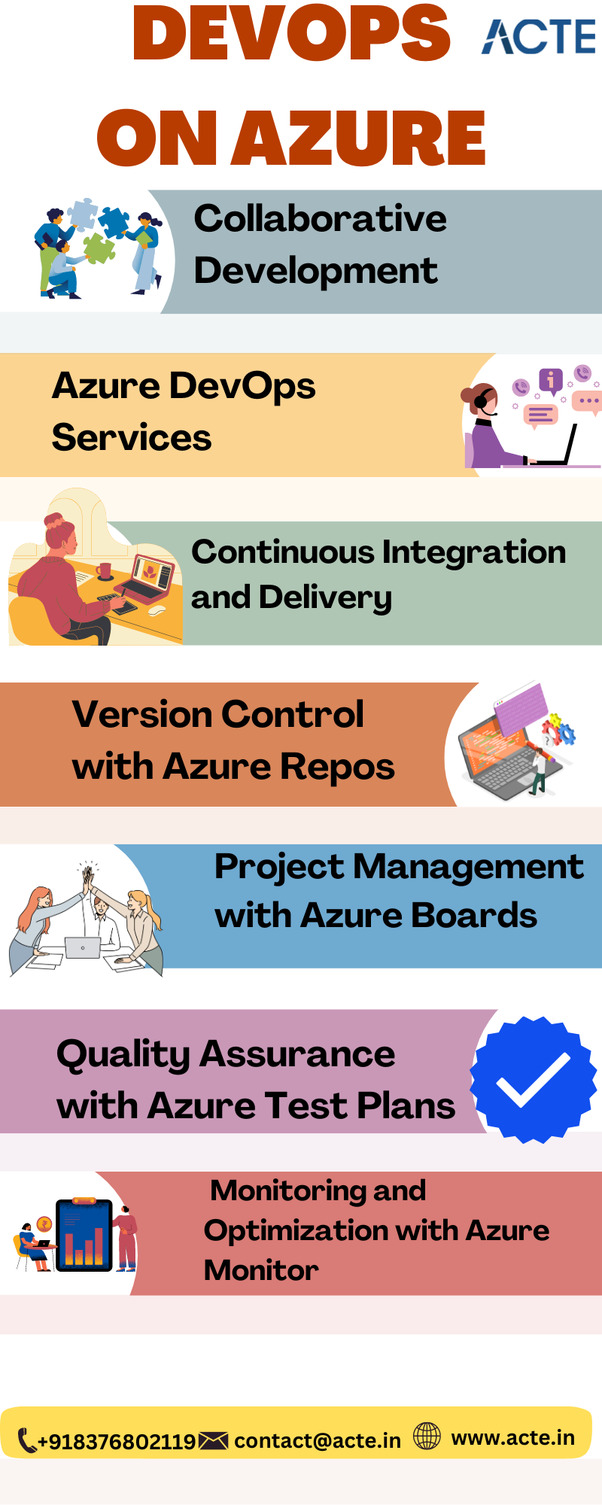 DEVOPS ON AZURE

ACTE

Collaborative Development

Azure DevOps Services

Continuous Integration and Delivery

Version Control with Azure Repos

Project Management with Azure Boards

Quality Assurance with Azure Test Plans

Monitoring and Optimization with Azure Monitor

+918376802119 contact@acte.in www.acte.in